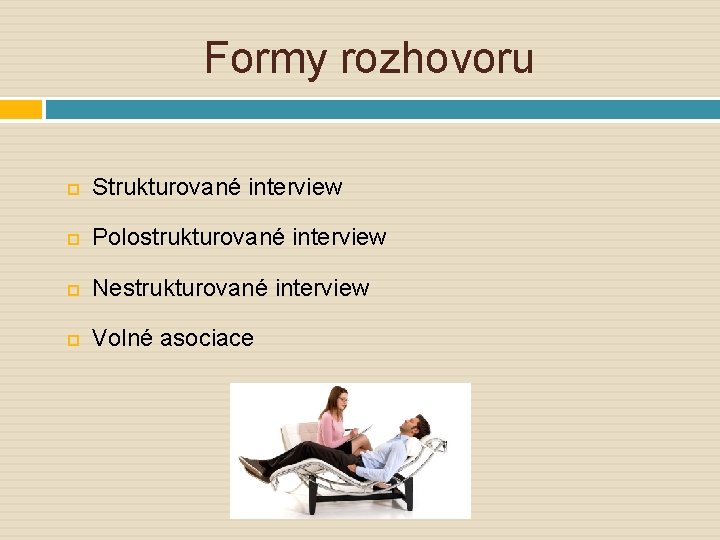 Formy rozhovoru

Strukturované interview

Polostrukturované interview

Nestrukturované interview

Volné asociace